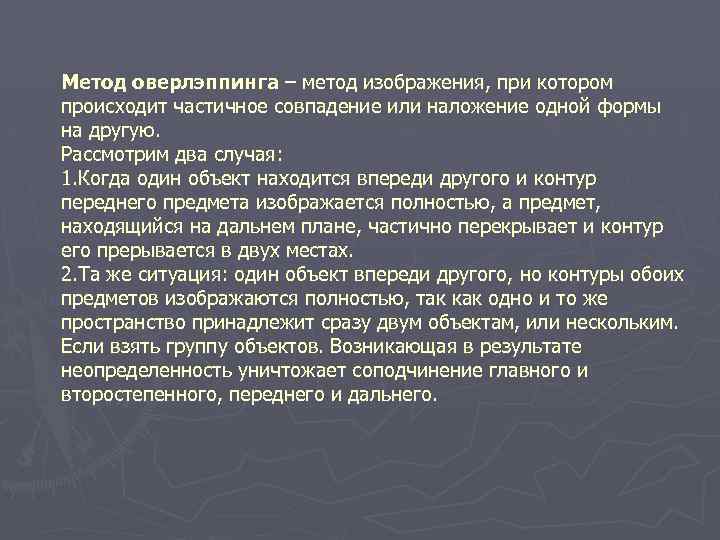 Метод оверлэппинга – метод изображения, при котором происходит частичное совпадение или наложение одной формы на другую.
Рассмотрим два случая:
1.Когда один объект находится впереди другого и контур переднего предмета изображается полностью, а предмет, находящийся на дальнем плане, частично перекрывает и контур его прерывается в двух местах.
2.Та же ситуация: один объект впереди другого, но контуры обоих предметов изображаются полностью, так как одно и то же пространство принадлежит сразу двум объектам, или нескольким. Если взять группу объектов. Возникающая в результате неопределенность уничтожает соподчинение главного и второстепенного, переднего и дальнего.